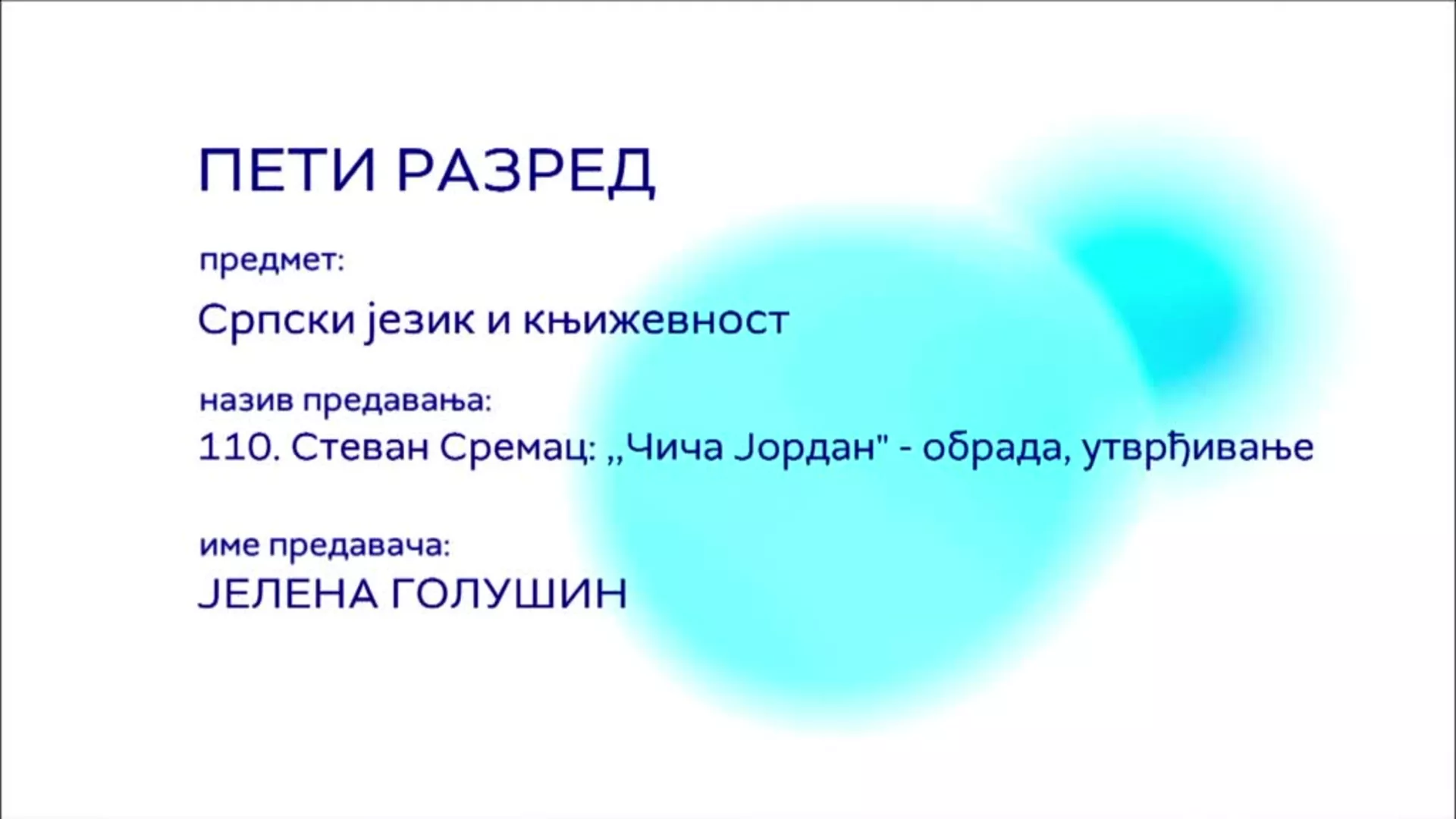 ПЕТИ РАЗРЕД

предмет:

Српски језик и књижевност

назив предавања:
110. Стеван Сремац: ,,Чича Јордан" - обрада, утврђивање

име предавача:
ЈЕЛЕНА ГОЛУШИН